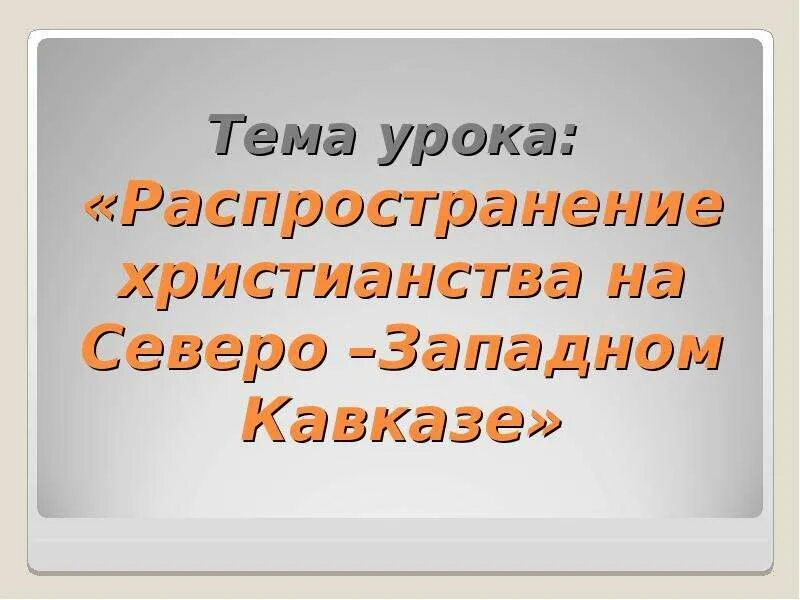 Тема урока:
«Распространение христианства на Северо –Западном Кавказе»